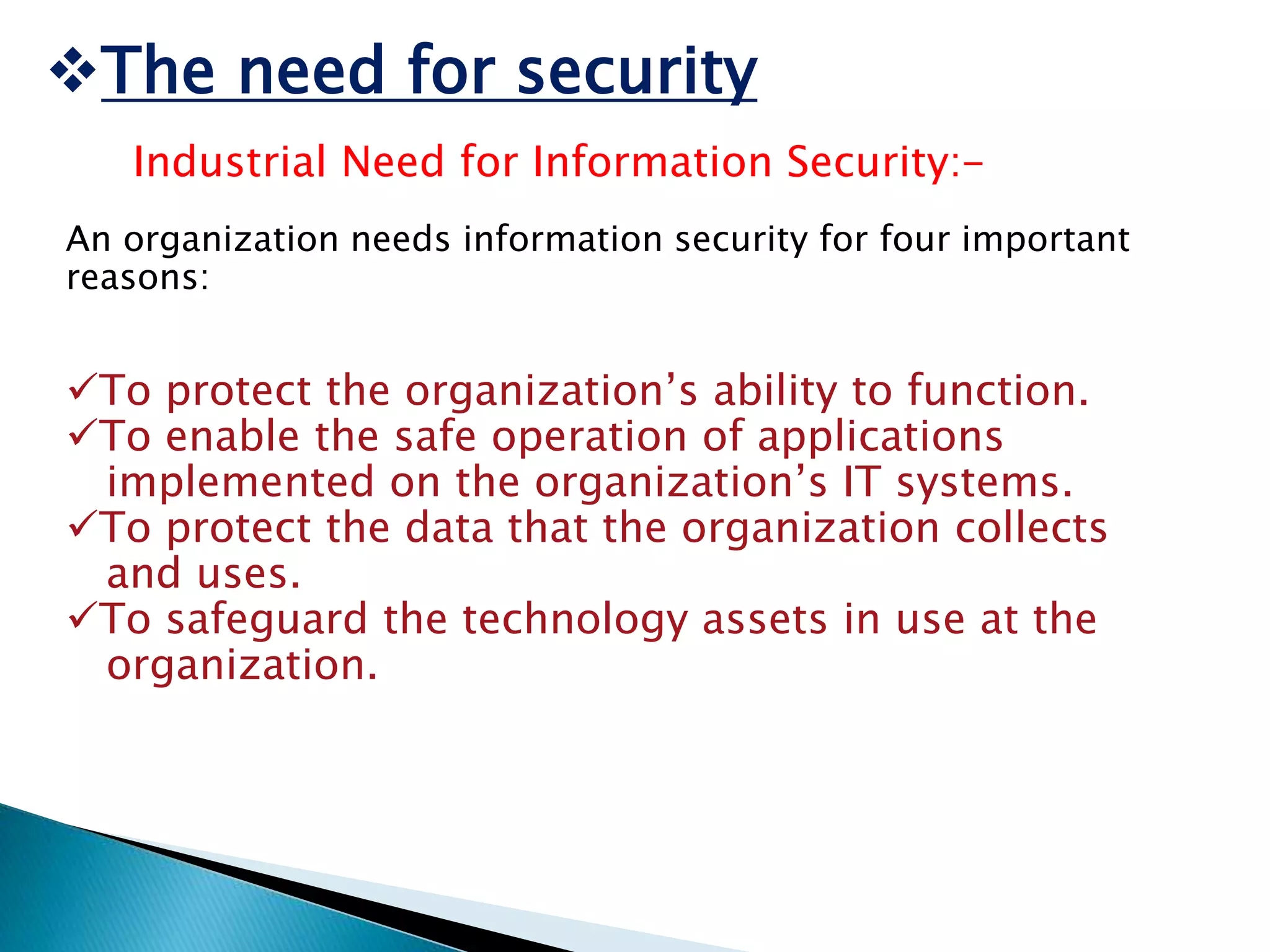 ❖The need for security

Industrial Need for Information Security:-

An organization needs information security for four important reasons:

✓To protect the organization’s ability to function.
✓To enable the safe operation of applications implemented on the organization’s IT systems.
✓To protect the data that the organization collects and uses.
✓To safeguard the technology assets in use at the organization.